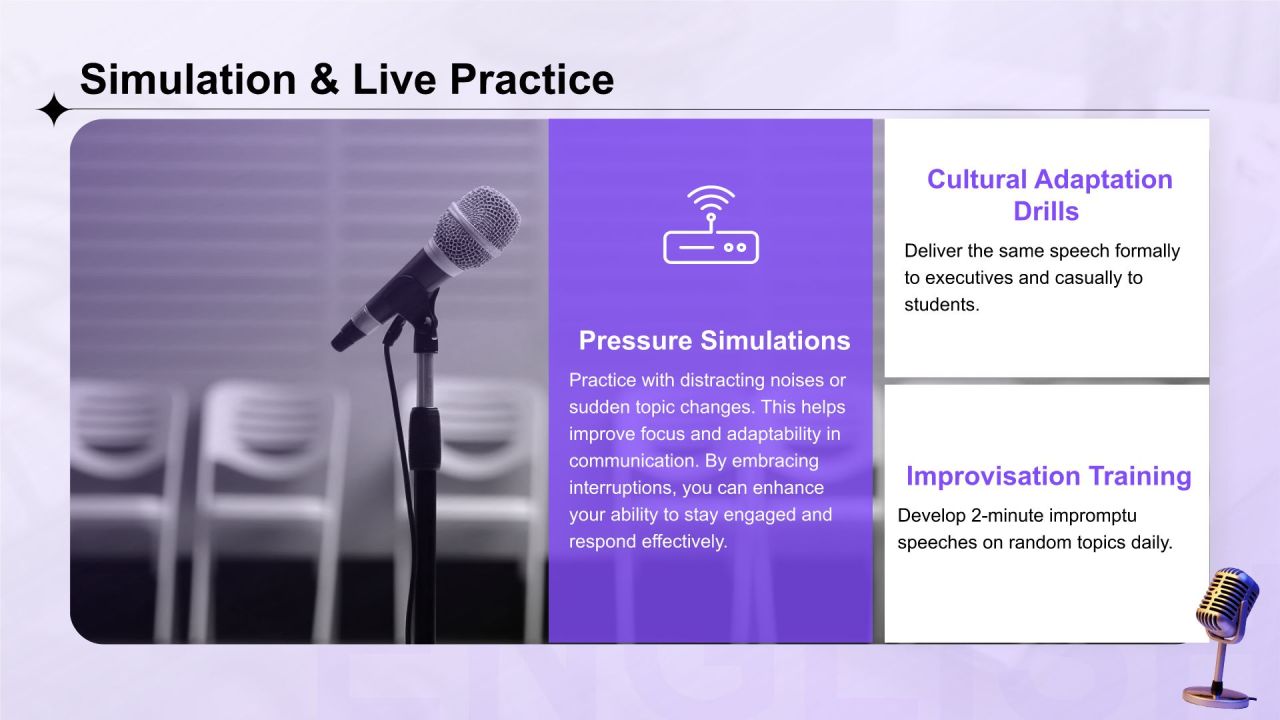 Simulation & Live Practice

Pressure Simulations

Practice with distracting noises or sudden topic changes. This helps improve focus and adaptability in communication. By embracing interruptions, you can enhance your ability to stay engaged and respond effectively.

Cultural Adaptation Drills

Deliver the same speech formally to executives and casually to students.

Improvisation Training

Develop 2-minute impromptu speeches on random topics daily.